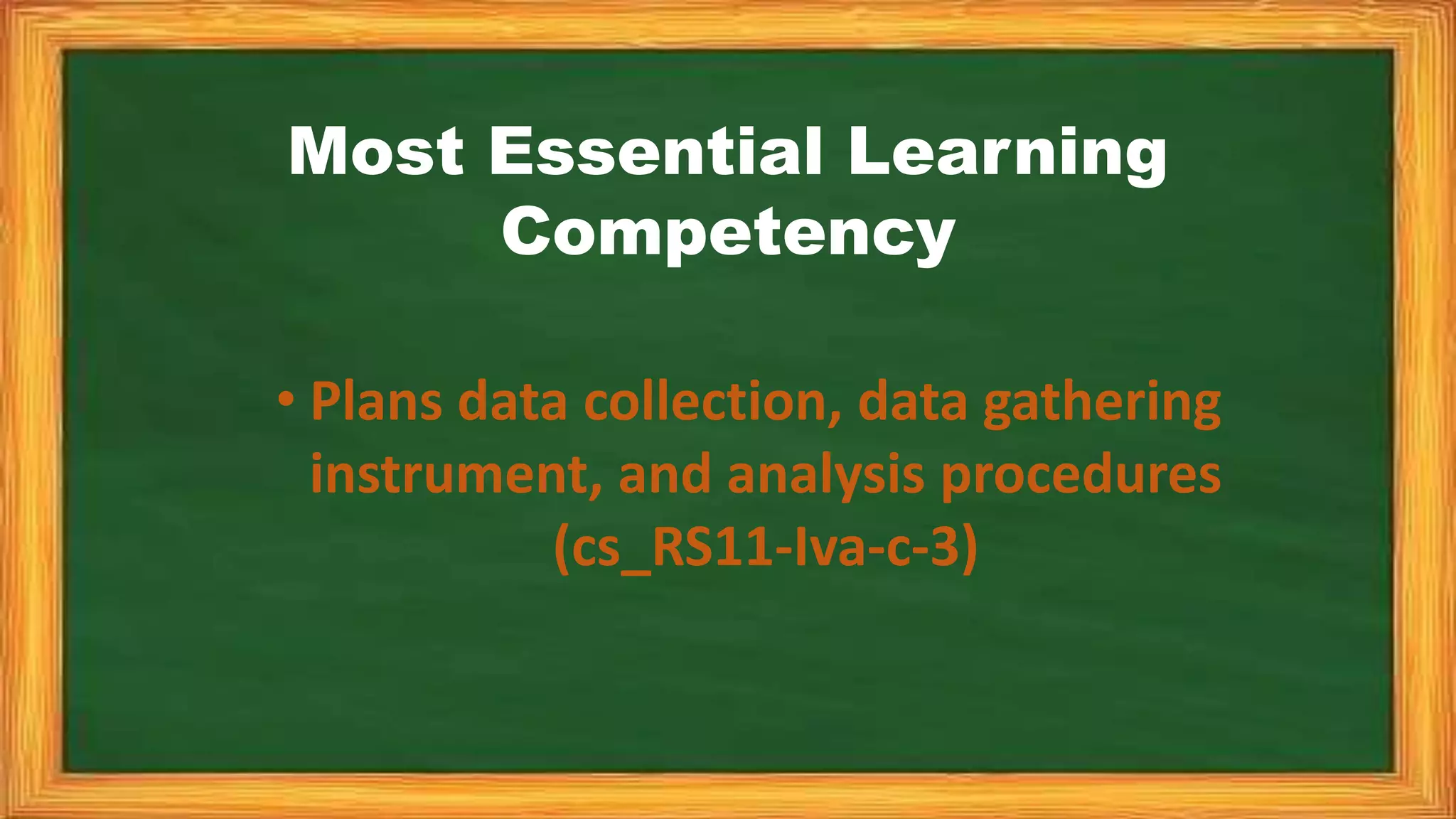 Most Essential Learning Competency

• Plans data collection, data gathering instrument, and analysis procedures (cs_RS11-Iva-c-3)